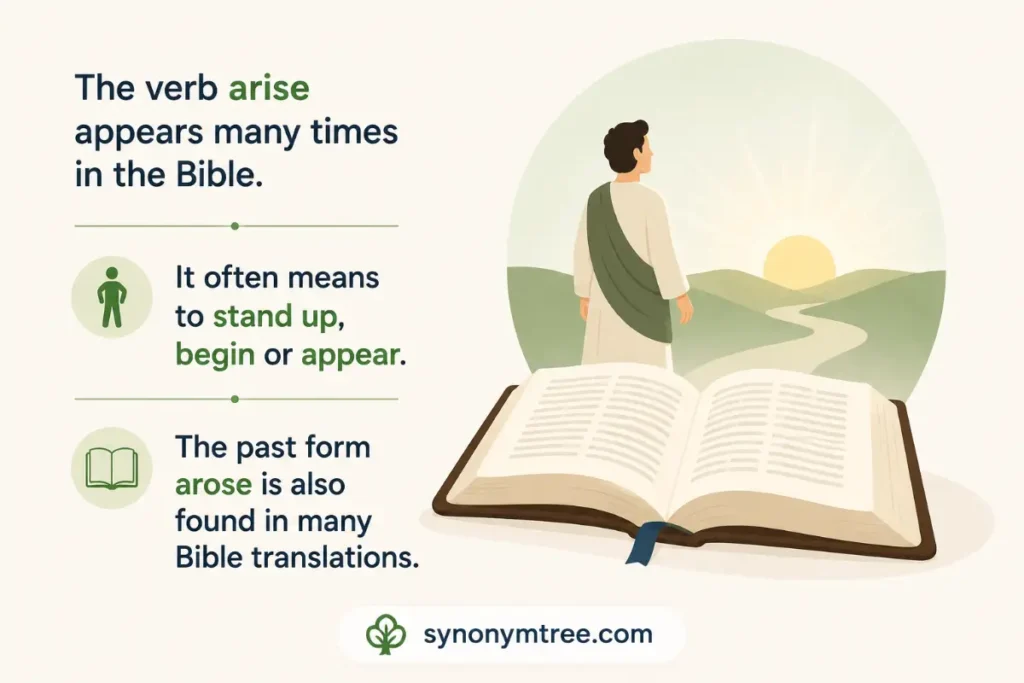 The verb arise appears many times in the Bible.

It often means to stand up, begin or appear.

The past form arose is also found in many Bible translations.

synonymtree.com